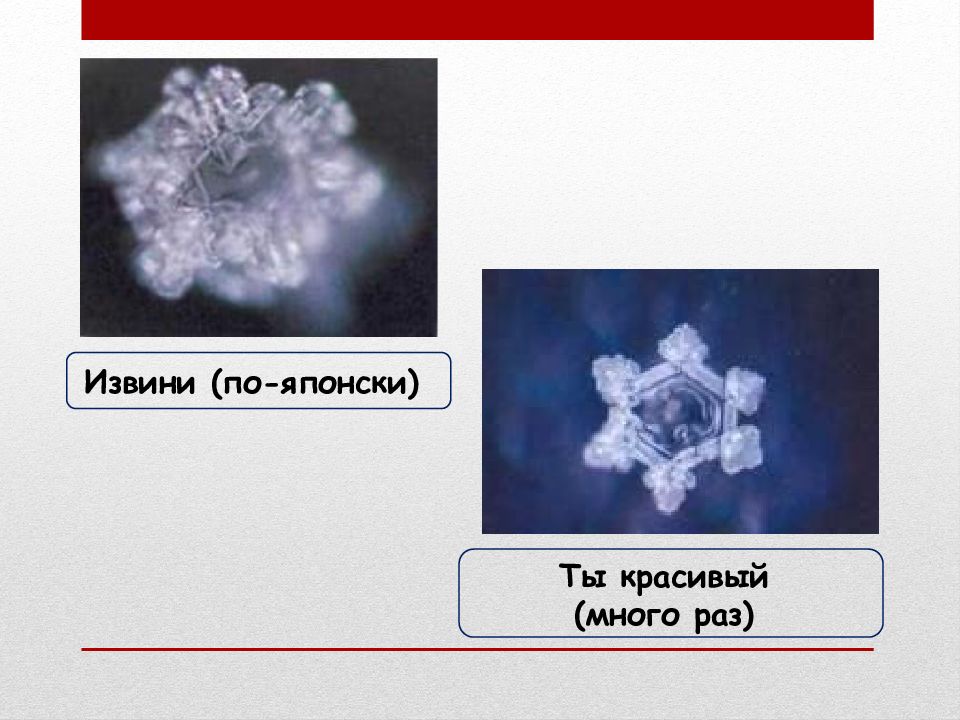 Извини (по-японски)

Ты красивый
(много раз)